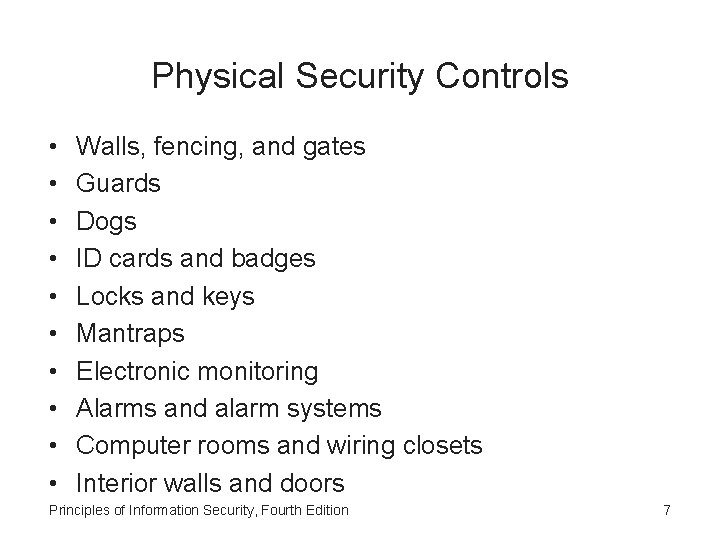 Physical Security Controls

• Walls, fencing, and gates
• Guards
• Dogs
• ID cards and badges
• Locks and keys
• Mantraps
• Electronic monitoring
• Alarms and alarm systems
• Computer rooms and wiring closets
• Interior walls and doors

Principles of Information Security, Fourth Edition

7